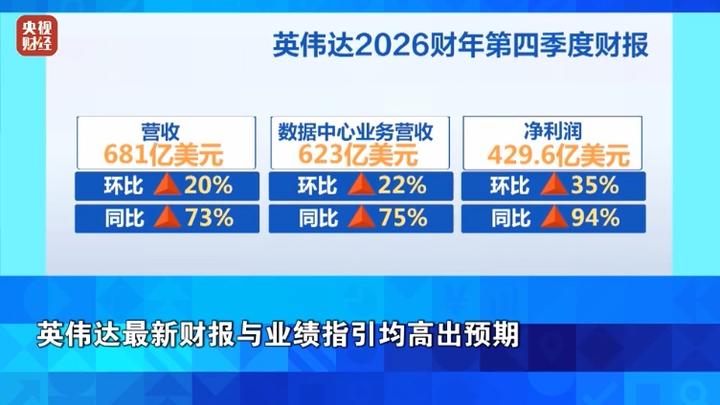 央视财经

英伟达2026财年第四季度财报

营收
681亿美元
环比 20%
同比 73%

数据中心业务营收
623亿美元
环比 22%
同比 75%

净利润
429.6亿美元
环比 35%
同比 94%

英伟达最新财报与业绩指引均高出预期